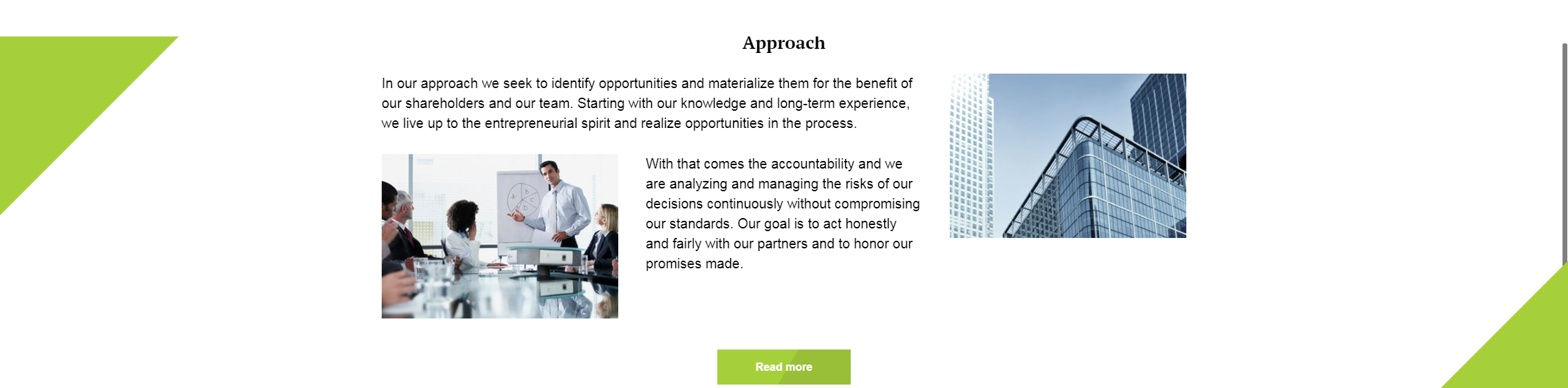 Approach

In our approach we seek to identify opportunities and materialize them for the benefit of our shareholders and our team. Starting with our knowledge and long-term experience, we live up to the entrepreneurial spirit and realize opportunities in the process.

With that comes the accountability and we are analyzing and managing the risks of our decisions continuously without compromising our standards. Our goal is to act honestly and fairly with our partners and to honor our promises made.

Read more